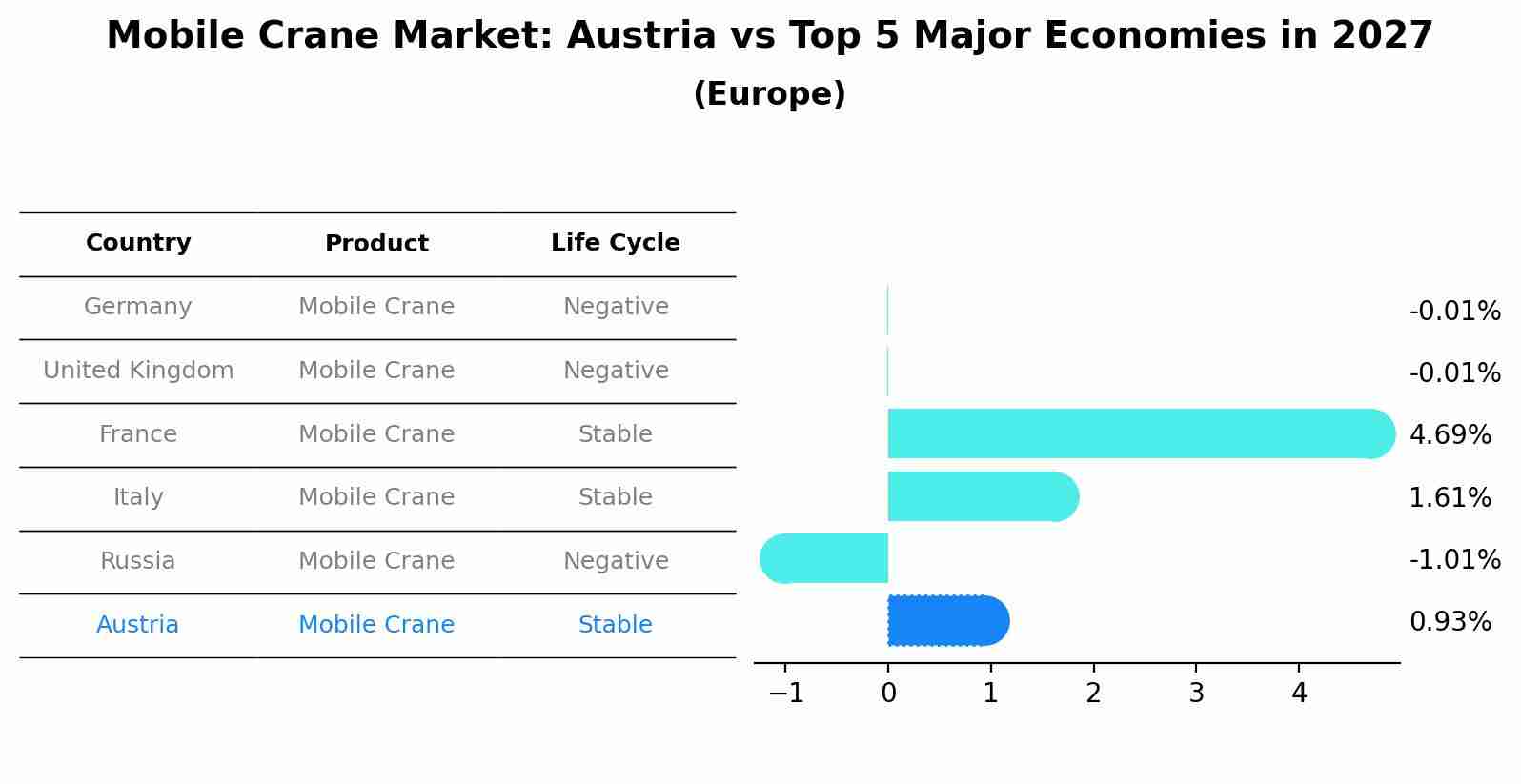 Mobile Crane Market: Austria vs Top 5 Major Economies in 2027
(Europe)

| Country | Product | Life Cycle |
|---|---|---|
| Germany | Mobile Crane | Negative |
| United Kingdom | Mobile Crane | Negative |
| France | Mobile Crane | Stable |
| Italy | Mobile Crane | Stable |
| Russia | Mobile Crane | Negative |
| Austria | Mobile Crane | Stable |

-0.01%
-0.01%
4.69%
1.61%
-1.01%
0.93%

−1 0 1 2 3 4